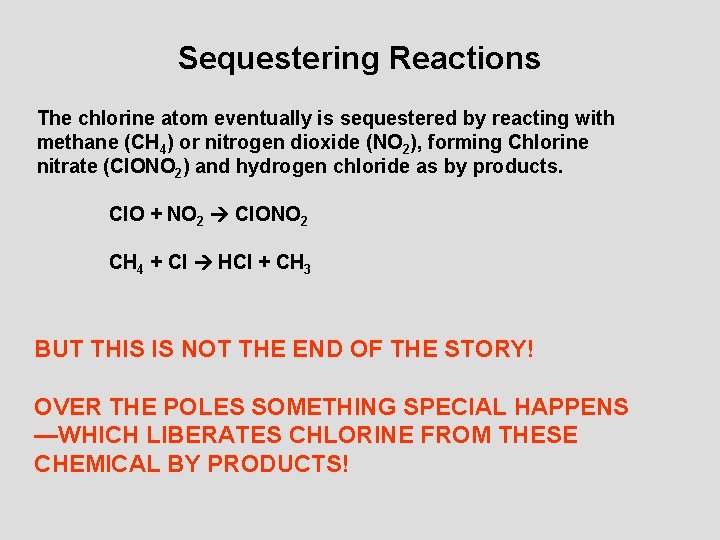 Sequestering Reactions

The chlorine atom eventually is sequestered by reacting with methane ($CH_4$) or nitrogen dioxide ($NO_2$), forming Chlorine nitrate ($ClONO_2$) and hydrogen chloride as by products.

$ClO + NO_2 \rightarrow ClONO_2$

$CH_4 + Cl \rightarrow HCl + CH_3$

BUT THIS IS NOT THE END OF THE STORY!

OVER THE POLES SOMETHING SPECIAL HAPPENS —WHICH LIBERATES CHLORINE FROM THESE CHEMICAL BY PRODUCTS!